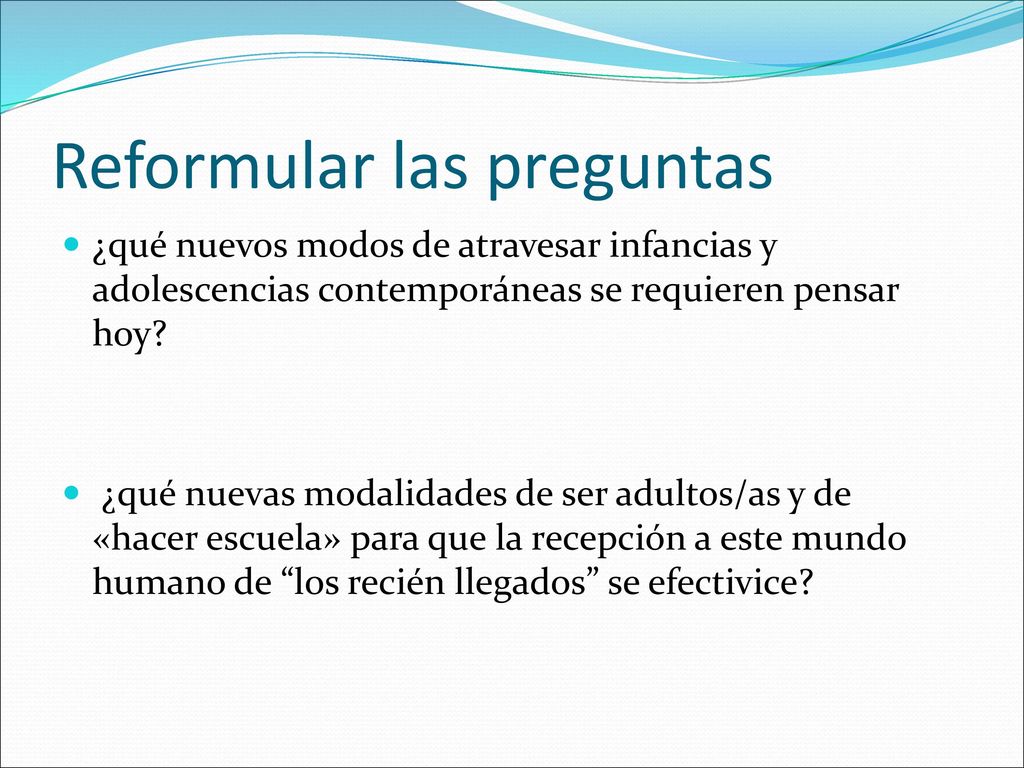 Reformular las preguntas

¿qué nuevos modos de atravesar infancias y adolescencias contemporáneas se requieren pensar hoy?

¿qué nuevas modalidades de ser adultos/as y de «hacer escuela» para que la recepción a este mundo humano de “los recién llegados” se efectivice?